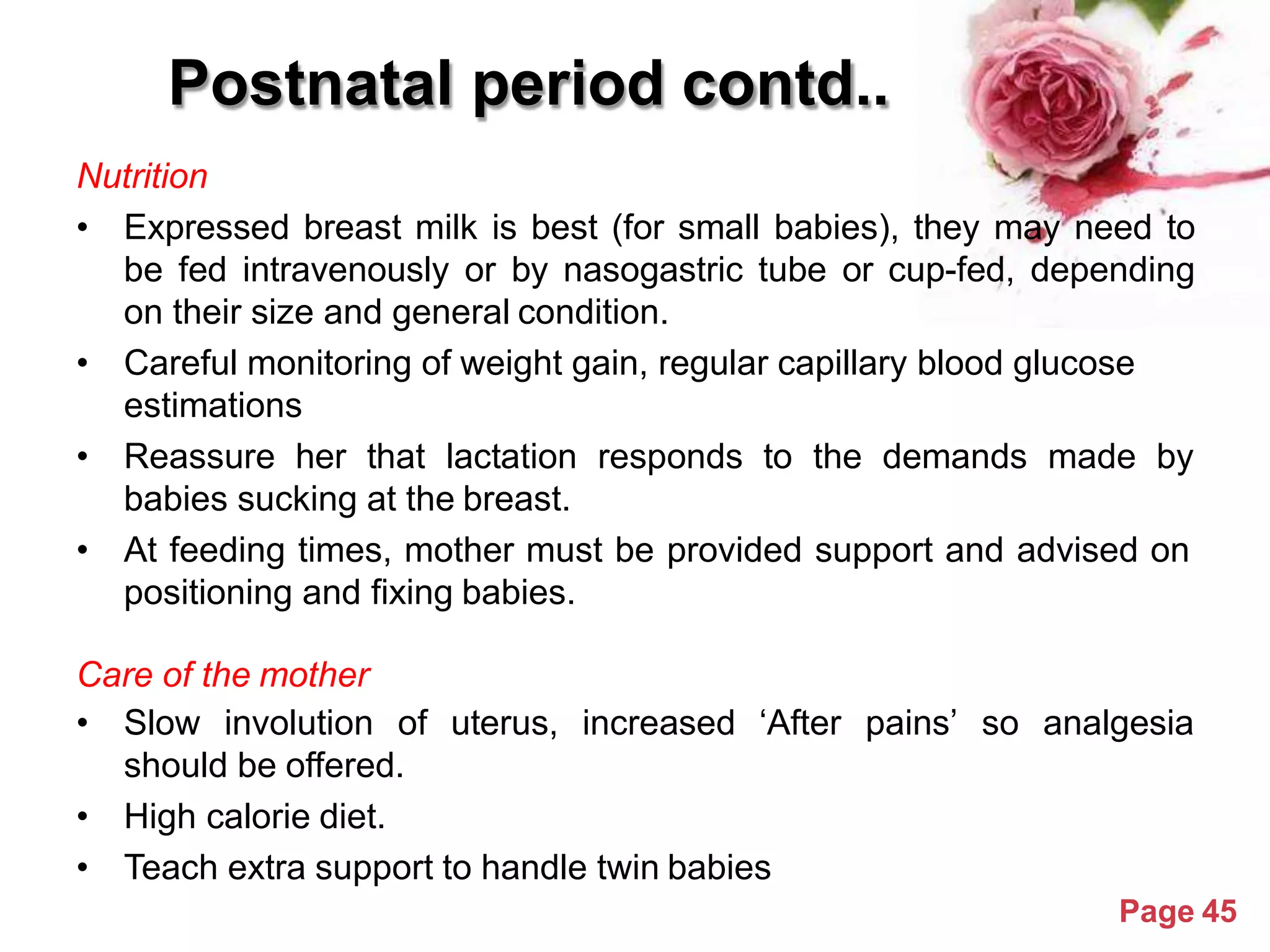 Postnatal period contd..

Nutrition

• Expressed breast milk is best (for small babies), they may need to be fed intravenously or by nasogastric tube or cup-fed, depending on their size and general condition.

• Careful monitoring of weight gain, regular capillary blood glucose estimations

• Reassure her that lactation responds to the demands made by babies sucking at the breast.

• At feeding times, mother must be provided support and advised on positioning and fixing babies.

Care of the mother

• Slow involution of uterus, increased ‘After pains’ so analgesia should be offered.

• High calorie diet.

• Teach extra support to handle twin babies

Page 45